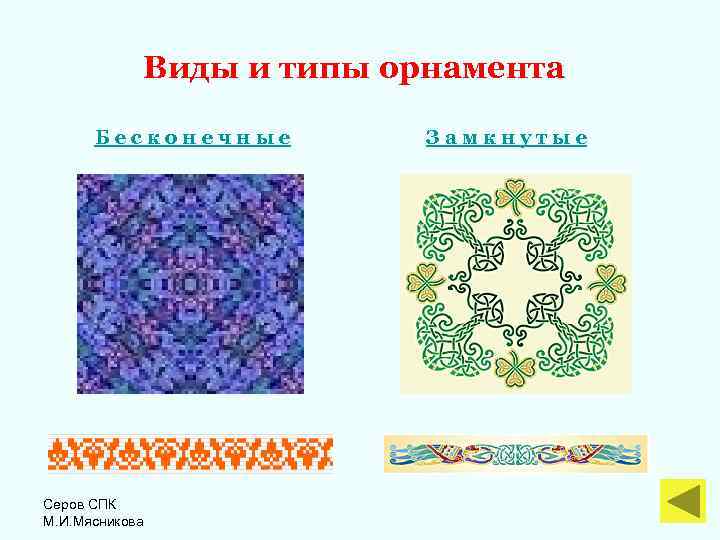 Виды и типы орнамента

Бесконечные

Замкнутые

Серов СПК
М.И.Мясникова